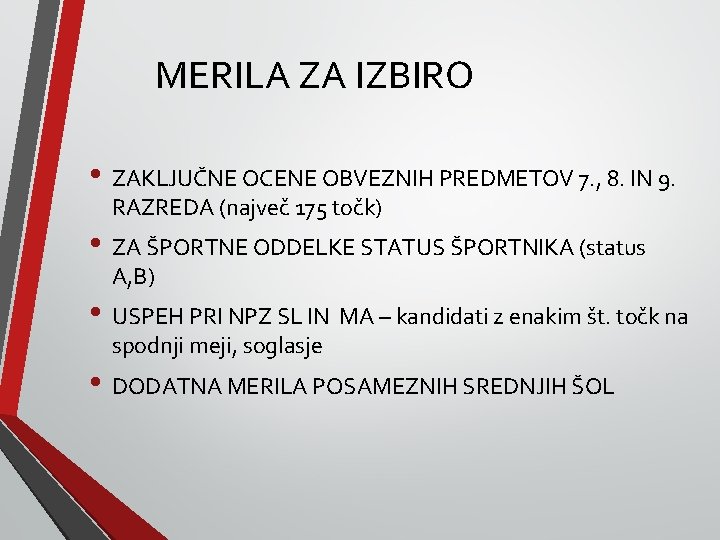 MERILA ZA IZBIRO

• ZAKLJUČNE OCENE OBVEZNIH PREDMETOV 7., 8. IN 9. RAZREDA (največ 175 točk)

• ZA ŠPORTNE ODDELKE STATUS ŠPORTNIKA (status A,B)

• USPEH PRI NPZ SL IN MA – kandidati z enakim št. točk na spodnji meji, soglasje

• DODATNA MERILA POSAMEZNIH SREDNJIH ŠOL